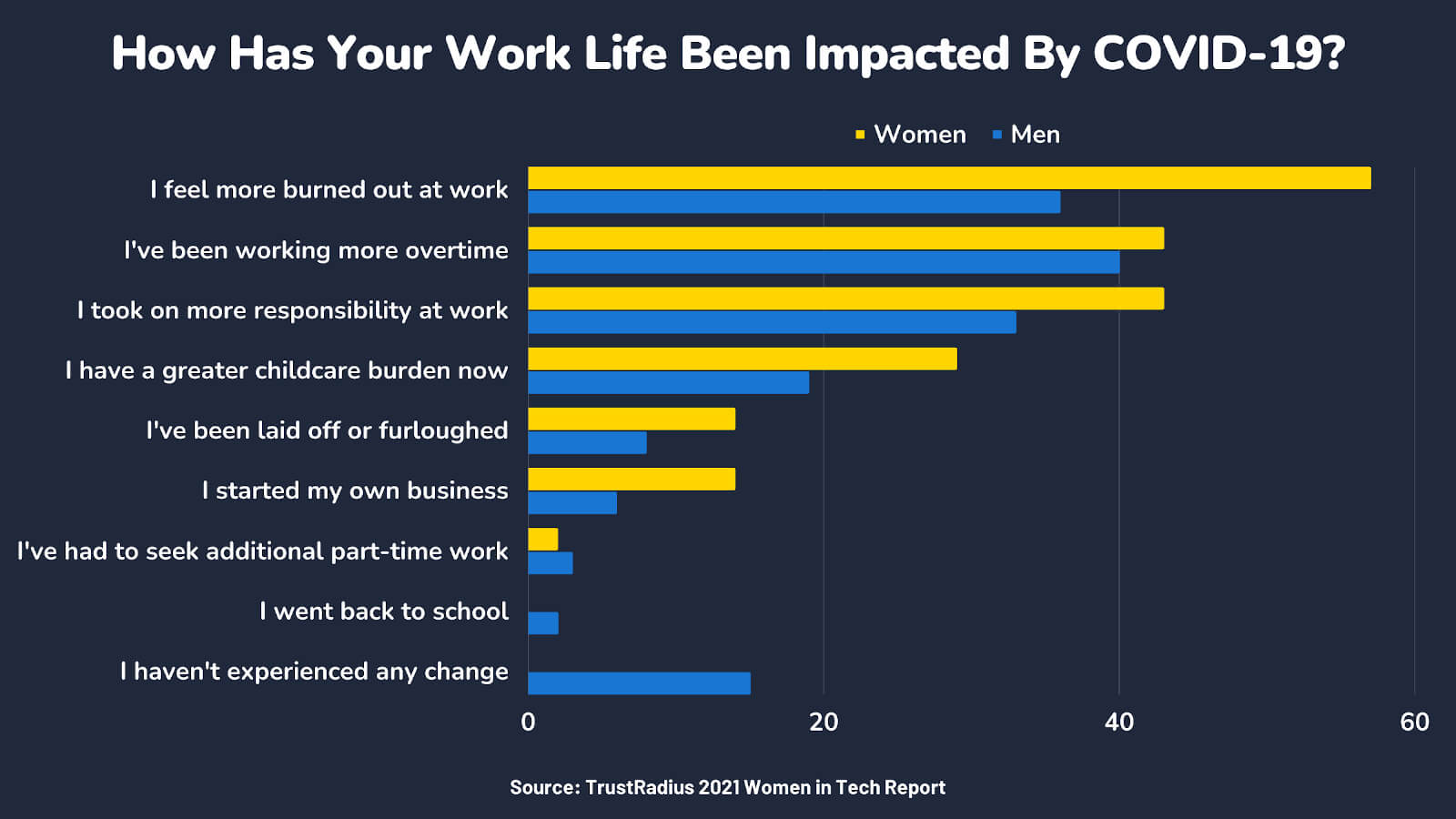 How Has Your Work Life Been Impacted By COVID-19?

Women Men

I feel more burned out at work
I've been working more overtime
I took on more responsibility at work
I have a greater childcare burden now
I've been laid off or furloughed
I started my own business
I've had to seek additional part-time work
I went back to school
I haven't experienced any change

0 20 40 60

Source: TrustRadius 2021 Women in Tech Report